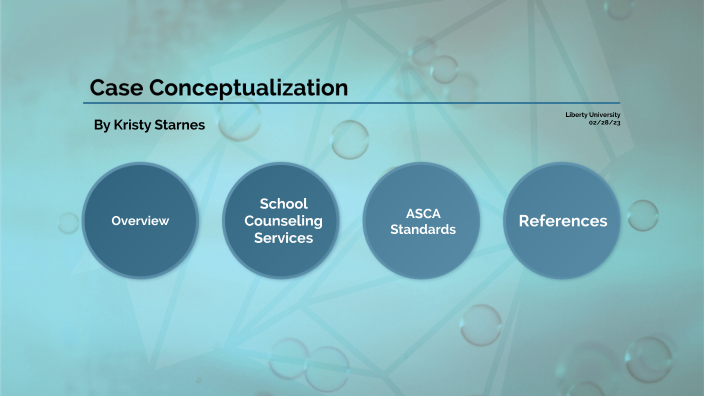 Case Conceptualization

By Kristy Starnes

Liberty University
02/28/23

Overview

School Counseling Services

ASCA Standards

References